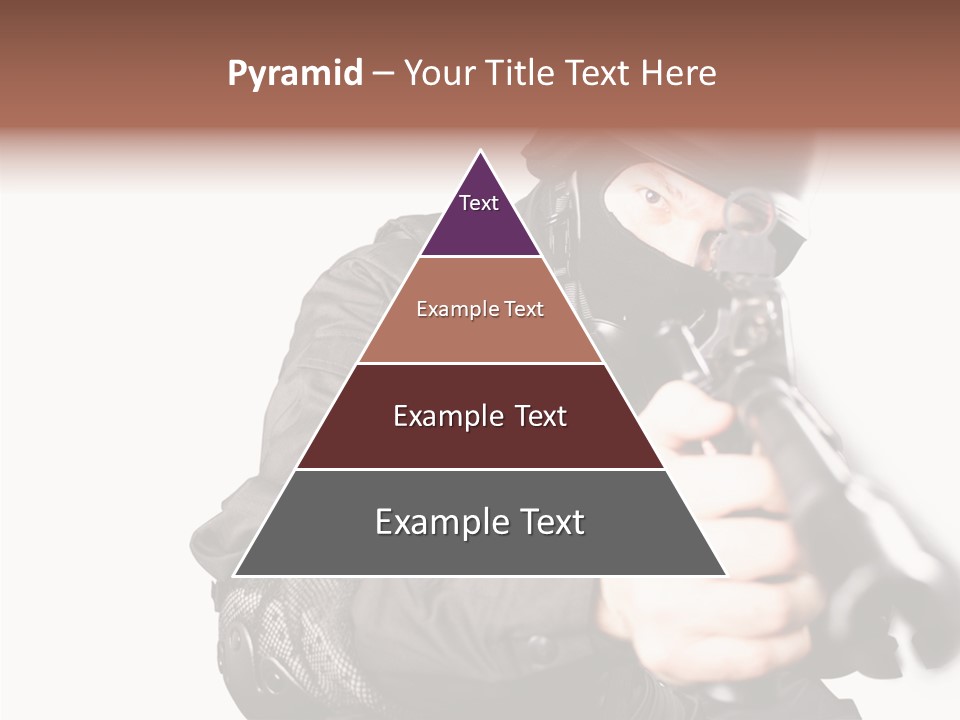 Pyramid – Your Title Text Here

Text

Example Text

Example Text

Example Text